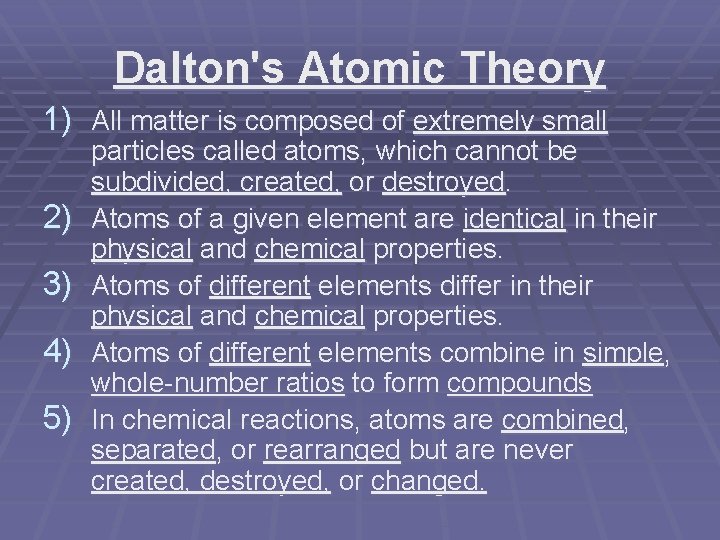 Dalton's Atomic Theory

1) All matter is composed of extremely small particles called atoms, which cannot be subdivided, created, or destroyed.
2) Atoms of a given element are identical in their physical and chemical properties.
3) Atoms of different elements differ in their physical and chemical properties.
4) Atoms of different elements combine in simple, whole-number ratios to form compounds
5) In chemical reactions, atoms are combined, separated, or rearranged but are never created, destroyed, or changed.